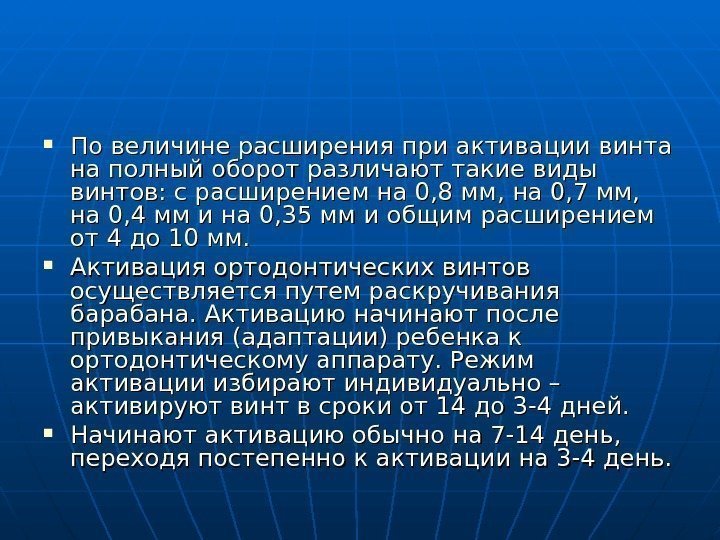 ▪ По величине расширения при активации винта на полный оборот различают такие виды винтов: с расширением на 0,8 мм, на 0,7 мм, на 0,4 мм и на 0,35 мм и общим расширением от 4 до 10 мм.

▪ Активация ортодонтических винтов осуществляется путем раскручивания барабана. Активацию начинают после привыкания (адаптации) ребенка к ортодонтическому аппарату. Режим активации избирают индивидуально – активируют винт в сроки от 14 до 3-4 дней.

▪ Начинают активацию обычно на 7-14 день, переходя постепенно к активации на 3-4 день.